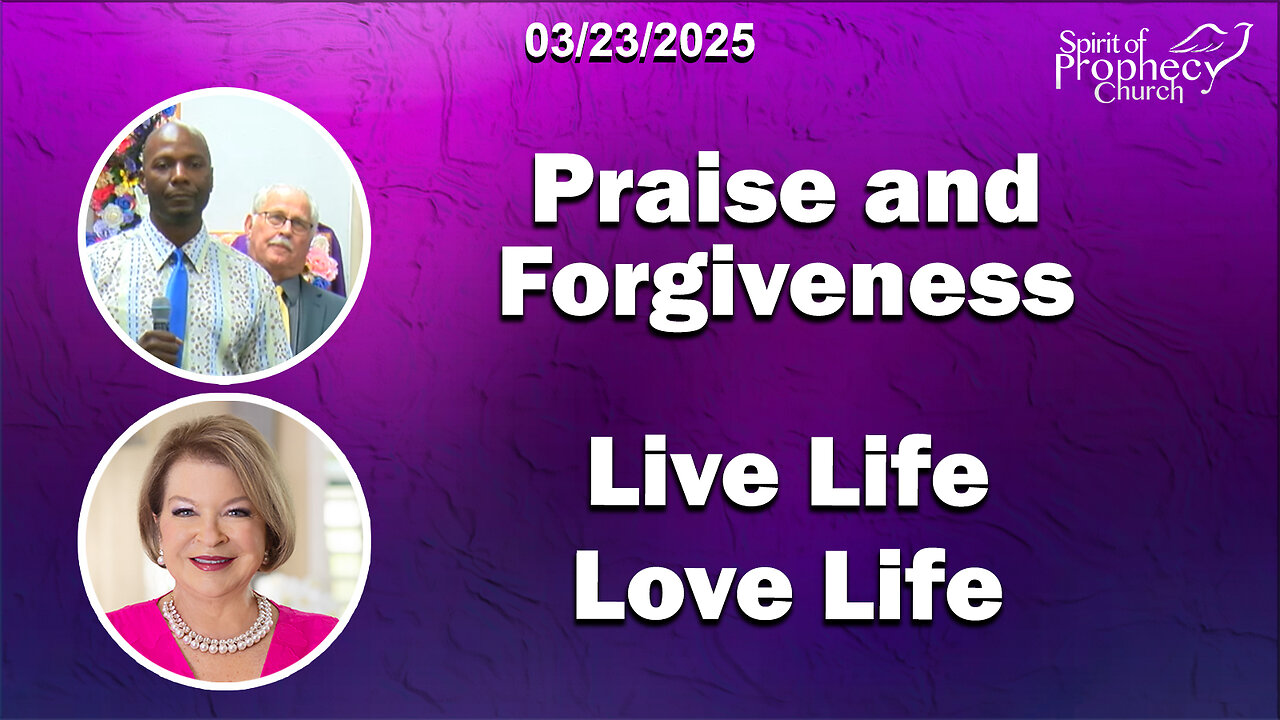 03/23/2025

Spirit of Prophecy Church

Praise and Forgiveness

Live Life Love Life